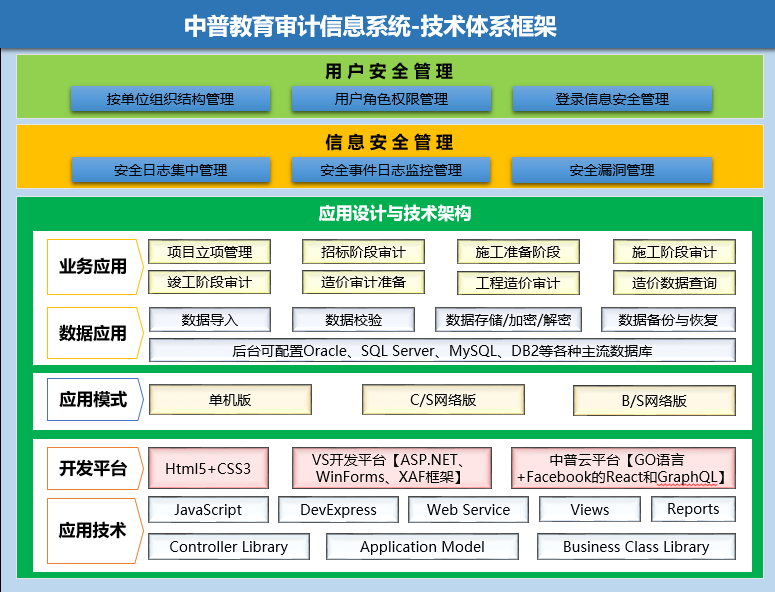 中普教育审计信息系统-技术体系框架

用户安全管理

按单位组织结构管理
用户角色权限管理
登录信息安全管理

信息安全管理

安全日志集中管理
安全事件日志监控管理
安全漏洞管理

应用设计与技术架构

业务应用
项目立项管理
招标阶段审计
施工准备阶段
施工阶段审计
竣工阶段审计
造价审计准备
工程造价审计
造价数据查询

数据应用
数据导入
数据校验
数据存储/加密/解密
数据备份与恢复
后台可配置Oracle、SQL Server、MySQL、DB2等各种主流数据库

应用模式
单机版
C/S网络版
B/S网络版

开发平台
Html5+CSS3
VS开发平台【ASP.NET、WinForms、XAF框架】
中普云平台【GO语言+Facebook的React和GraphQL】

应用技术
JavaScript
DevExpress
Web Service
Views
Reports
Controller Library
Application Model
Business Class Library